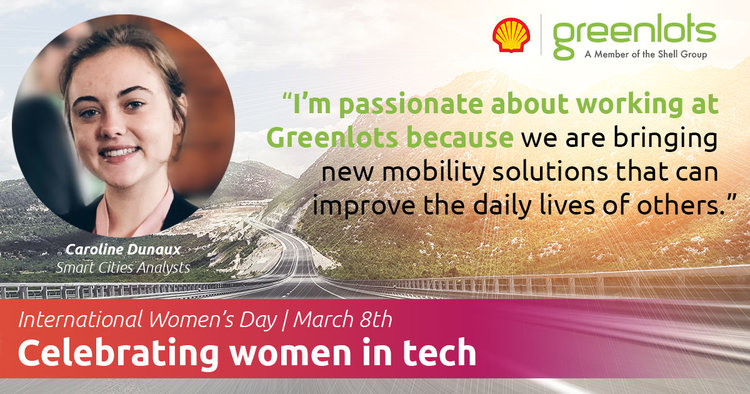 greenlots
A Member of the Shell Group

"I'm passionate about working at Greenlots because we are bringing new mobility solutions that can improve the daily lives of others."

Caroline Dunaux
Smart Cities Analysts

International Women's Day | March 8th
Celebrating women in tech